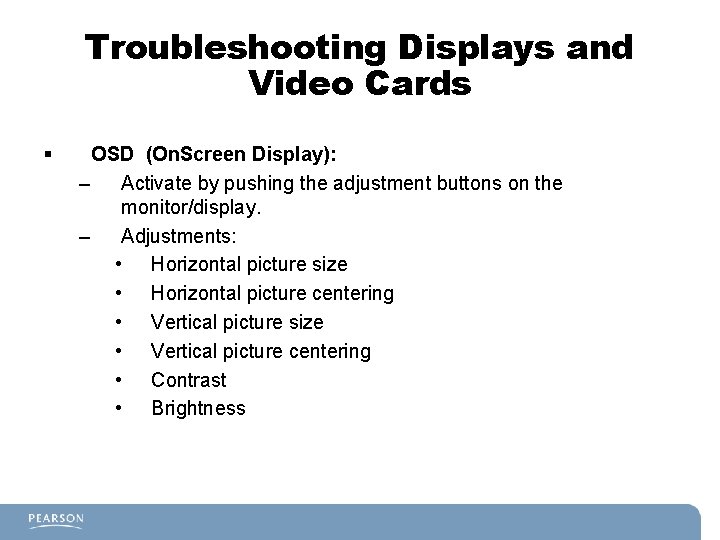 Troubleshooting Displays and Video Cards

▪ OSD (OnScreen Display):
– Activate by pushing the adjustment buttons on the monitor/display.
– Adjustments:
• Horizontal picture size
• Horizontal picture centering
• Vertical picture size
• Vertical picture centering
• Contrast
• Brightness

PEARSON